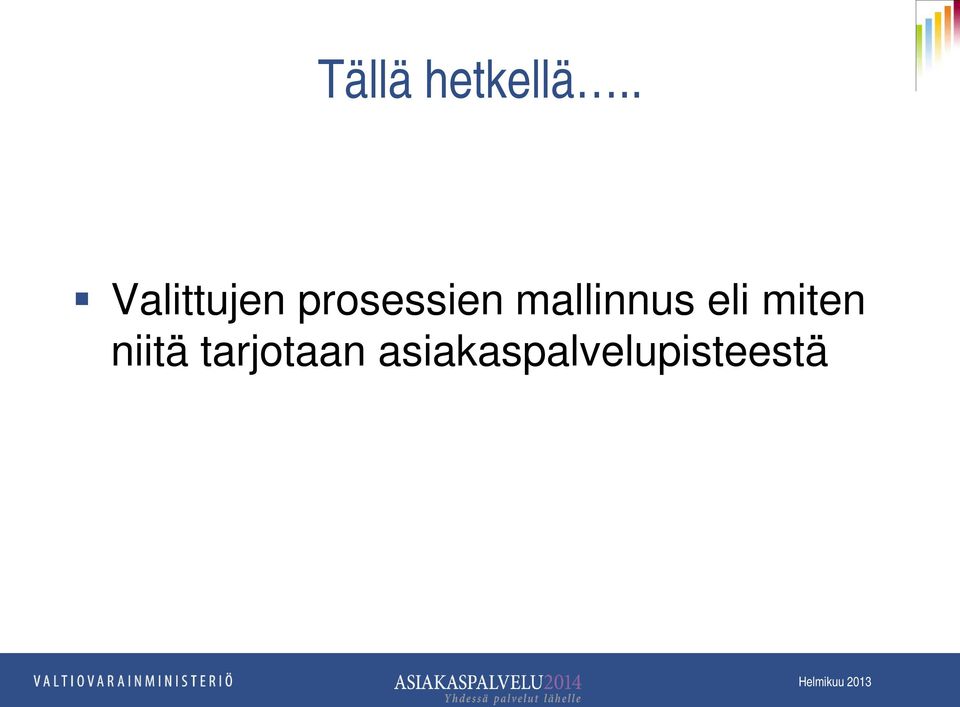 Tällä hetkellä…..

▪ Valittujen prosessien mallinnus eli miten niitä tarjotaan asiakaspalvelupisteestä

VALTIOVARAINMINISTERIÖ

ASIAKASPALVELU2014
Yhdessä palvelut lähelle

Helmikuu 2013